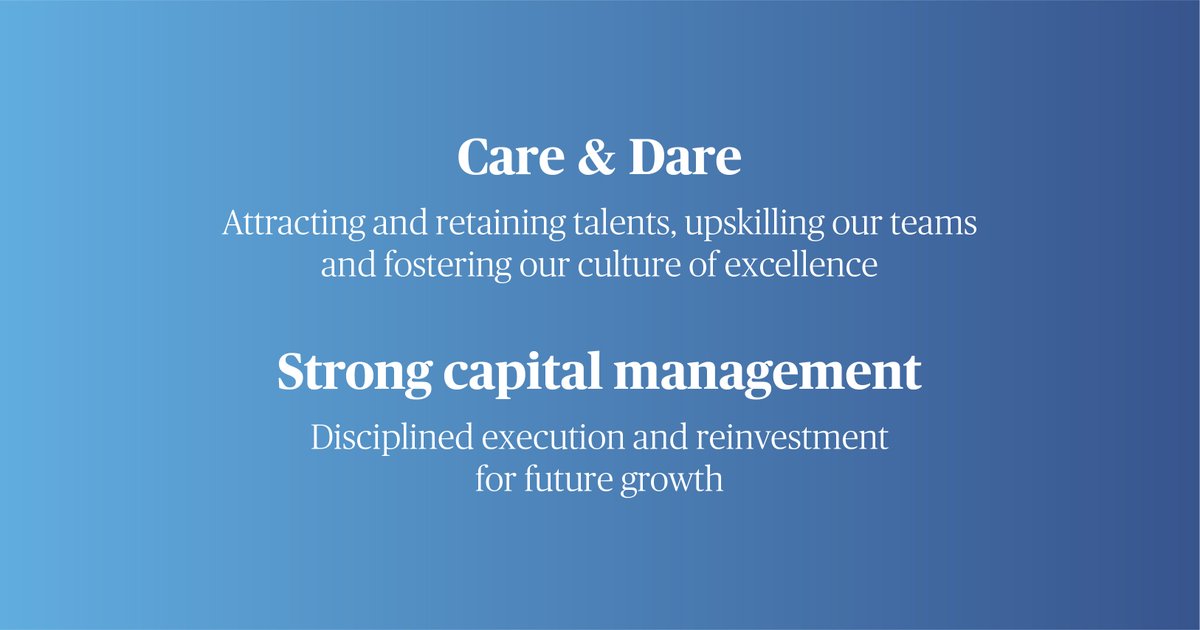 Care & Dare

Attracting and retaining talents, upskilling our teams and fostering our culture of excellence

Strong capital management

Disciplined execution and reinvestment for future growth